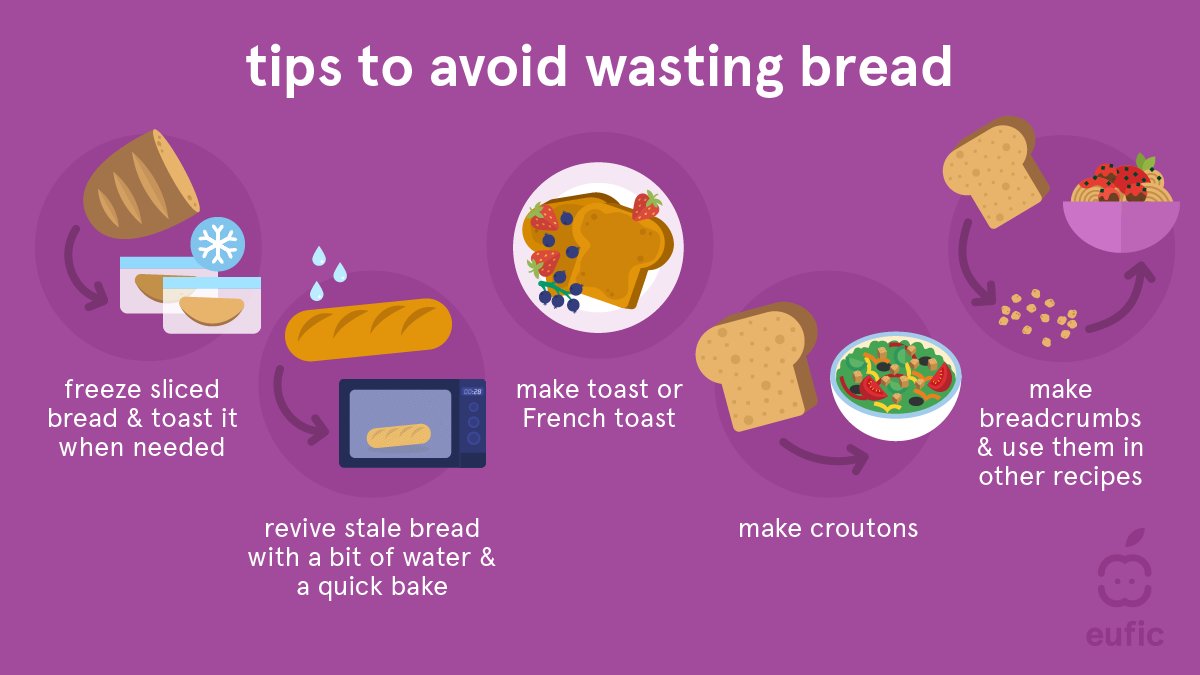 tips to avoid wasting bread

freeze sliced bread & toast it when needed

revive stale bread with a bit of water & a quick bake

make toast or French toast

make croutons

make breadcrumbs & use them in other recipes

eufic